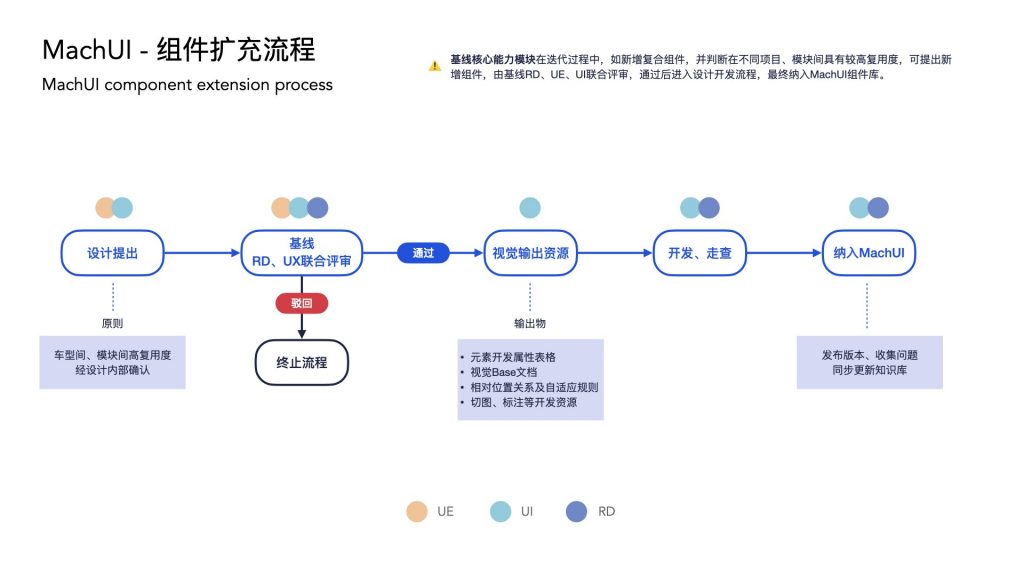 MachUI - 组件扩充流程

MachUI component extension process

基线核心能力模块在迭代过程中，如新增复合组件，并判断在不同项目、模块间具有较高复用度，可提出新增组件，由基线RD、UE、UI联合评审，通过后进入设计开发流程，最终纳入MachUI组件库。

设计提出

基线
RD、UX联合评审

通过

视觉输出资源

开发、走查

纳入MachUI

驳回

终止流程

原则

车型间、模块间高复用度
经设计内部确认

输出物

• 元素开发属性表格
• 视觉Base文档
• 相对位置关系及自适应规则
• 切图、标注等开发资源

发布版本、收集问题
同步更新知识库

UE

UI

RD